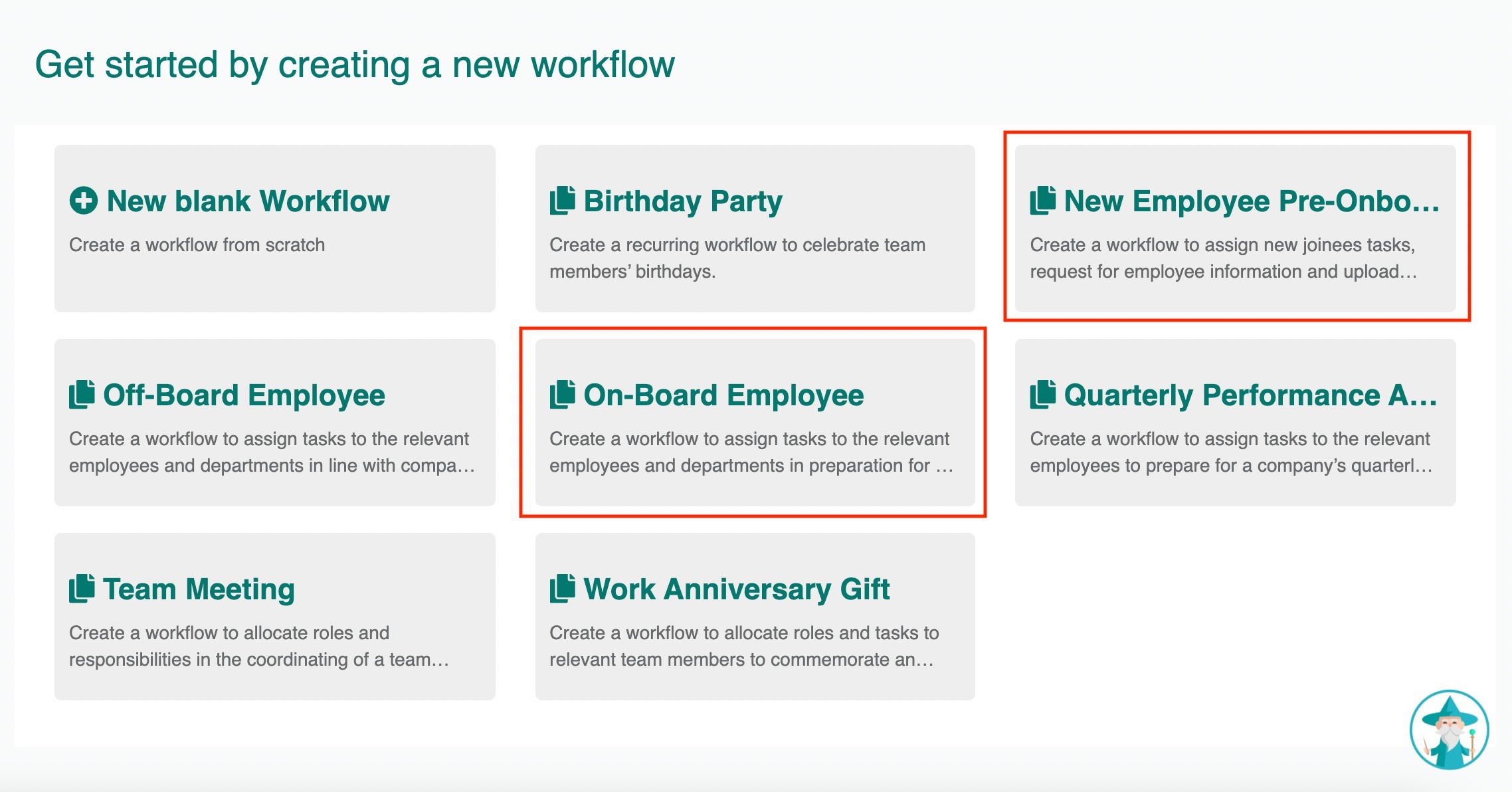 Get started by creating a new workflow

New blank Workflow

Create a workflow from scratch

Birthday Party

Create a recurring workflow to celebrate team members' birthdays.

New Employee Pre-Onbo…

Create a workflow to assign new joinees tasks, request for employee information and upload…

Off-Board Employee

Create a workflow to assign tasks to the relevant employees and departments in line with compa…

On-Board Employee

Create a workflow to assign tasks to the relevant employees and departments in preparation for …

Quarterly Performance A…

Create a workflow to assign tasks to the relevant employees to prepare for a company's quarterl…

Team Meeting

Create a workflow to allocate roles and responsibilities in the coordinating of a team…

Work Anniversary Gift

Create a workflow to allocate roles and tasks to relevant team members to commemorate an…